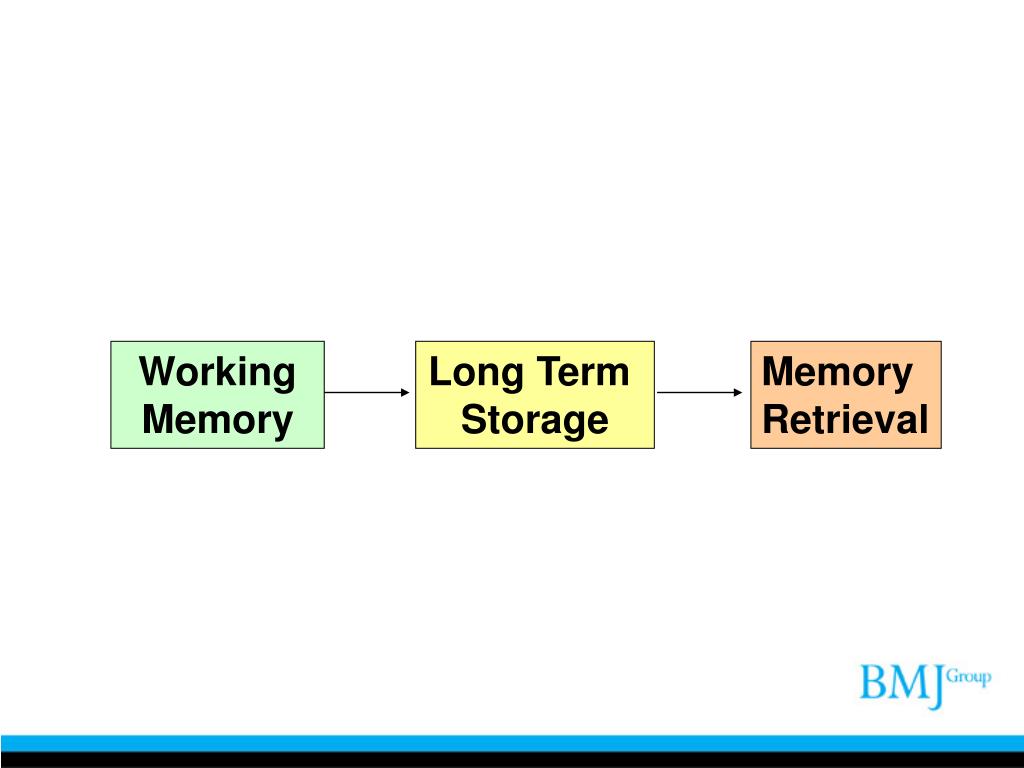 Working Memory

Long Term Storage

Memory Retrieval

BMJ Group